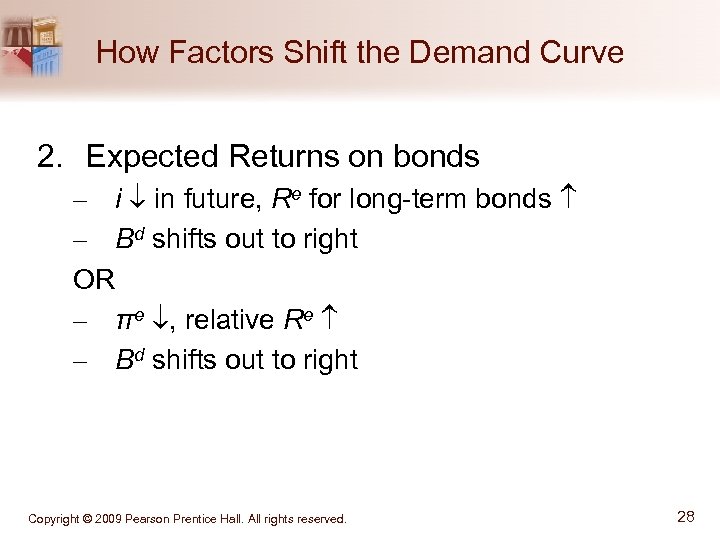 How Factors Shift the Demand Curve

2. Expected Returns on bonds

– $i \downarrow$ in future, $R^e$ for long-term bonds $\uparrow$

– $B^d$ shifts out to right

OR

– $\pi^e \downarrow$, relative $R^e \uparrow$

– $B^d$ shifts out to right

Copyright © 2009 Pearson Prentice Hall. All rights reserved.

28